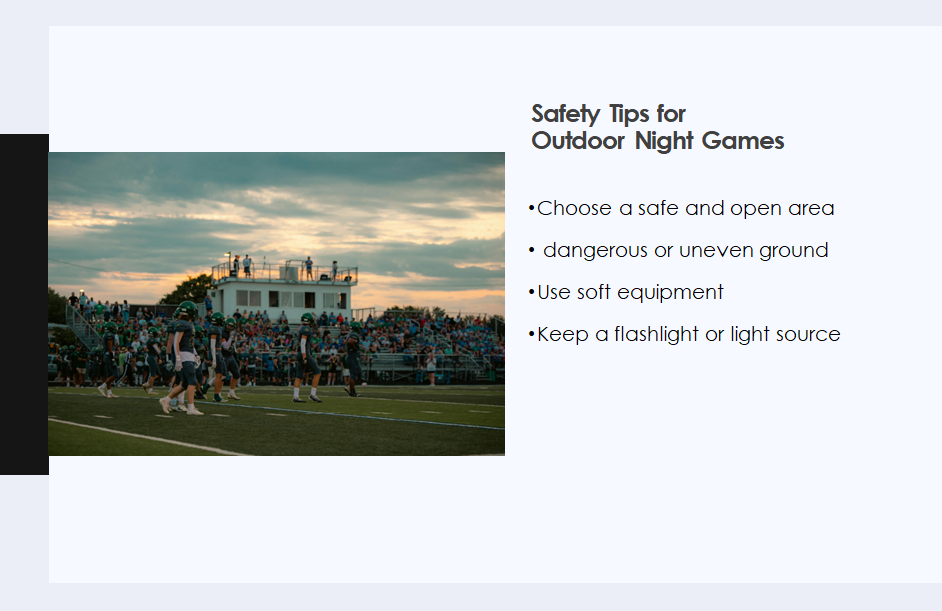 Safety Tips for
Outdoor Night Games

•Choose a safe and open area

• dangerous or uneven ground

•Use soft equipment

•Keep a flashlight or light source